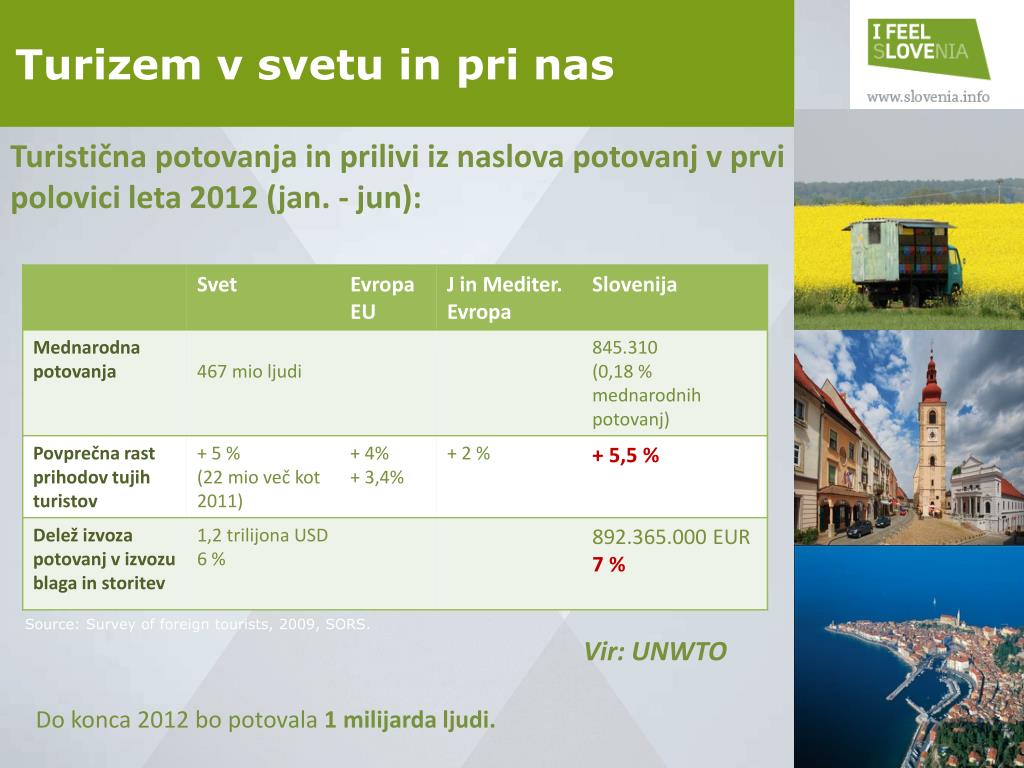 Turizem v svetu in pri nas

I FEEL SLOVENIA
www.slovenia.info

Turistična potovanja in prilivi iz naslova potovanj v prvi polovici leta 2012 (jan. - jun):

| | Svet | Evropa EU | J in Mediter. Evropa | Slovenija |
|---|---|---|---|---|
| Mednarodna potovanja | 467 mio ljudi | | | 845.310 (0,18 % mednarodnih potovanj) |
| Povprečna rast prihodov tujih turistov | + 5 % (22 mio več kot 2011) | + 4% + 3,4% | + 2 % | + 5,5 % |
| Delež izvoza potovanj v izvozu blaga in storitev | 1,2 trilijona USD 6 % | | | 892.365.000 EUR 7 % |

Source: Survey of foreign tourists, 2009, SORS.

Vir: UNWTO

Do konca 2012 bo potovala 1 milijarda ljudi.